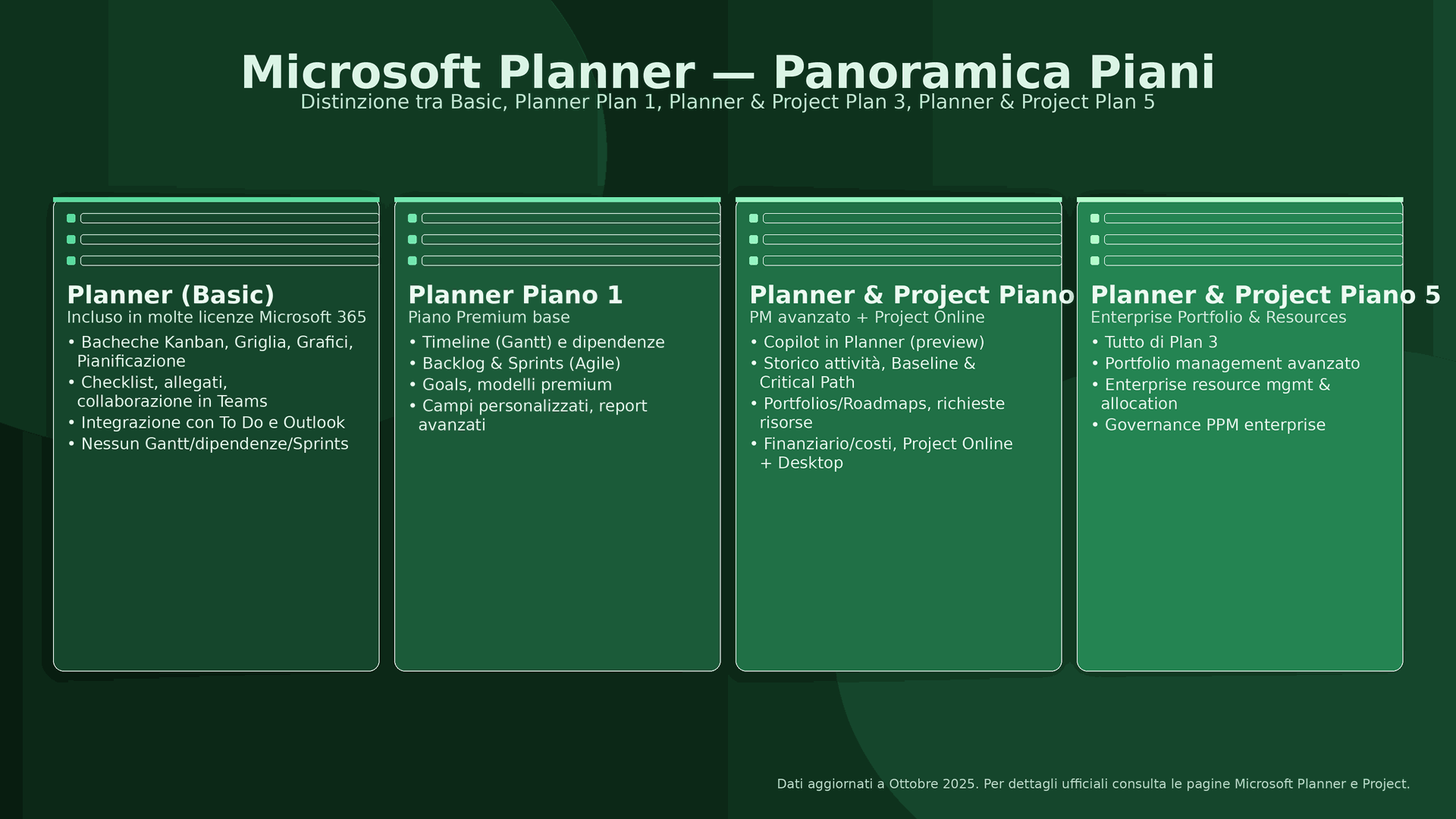 Microsoft Planner — Panoramica Piani

Distinzione tra Basic, Planner Plan 1, Planner & Project Plan 3, Planner & Project Plan 5

Planner (Basic)

Incluso in molte licenze Microsoft 365

• Bacheche Kanban, Griglia, Grafici, Pianificazione
• Checklist, allegati, collaborazione in Teams
• Integrazione con To Do e Outlook
• Nessun Gantt/dipendenze/Sprints

Planner Piano 1

Piano Premium base

• Timeline (Gantt) e dipendenze
• Backlog & Sprints (Agile)
• Goals, modelli premium
• Campi personalizzati, report avanzati

Planner & Project Piano

PM avanzato + Project Online

• Copilot in Planner (preview)
• Storico attività, Baseline & Critical Path
• Portfolios/Roadmaps, richieste risorse
• Finanziario/costi, Project Online + Desktop

Planner & Project Piano 5

Enterprise Portfolio & Resources

• Tutto di Plan 3
• Portfolio management avanzato
• Enterprise resource mgmt & allocation
• Governance PPM enterprise

Dati aggiornati a Ottobre 2025. Per dettagli ufficiali consulta le pagine Microsoft Planner e Project.